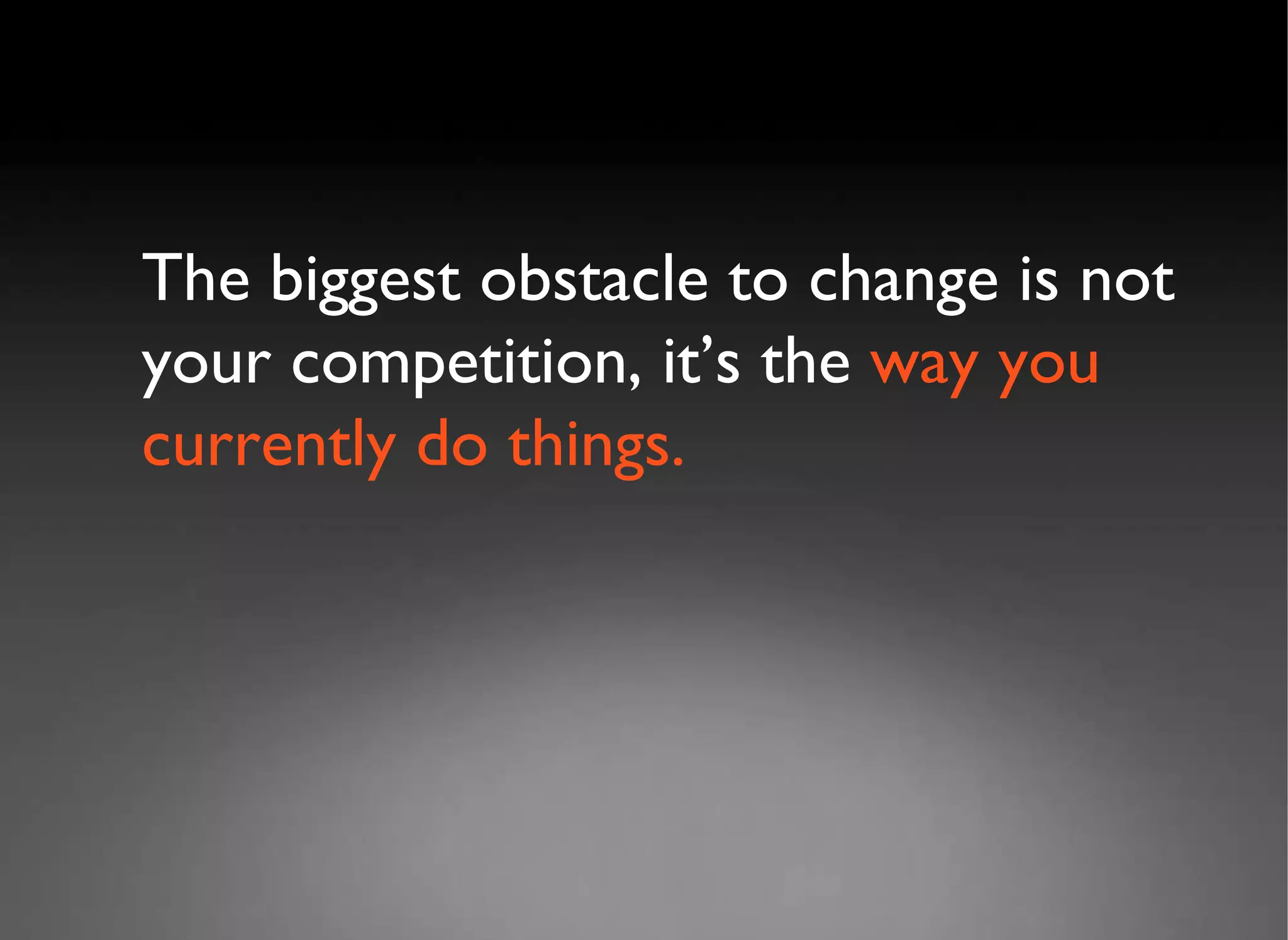 The biggest obstacle to change is not your competition, it’s the way you currently do things.